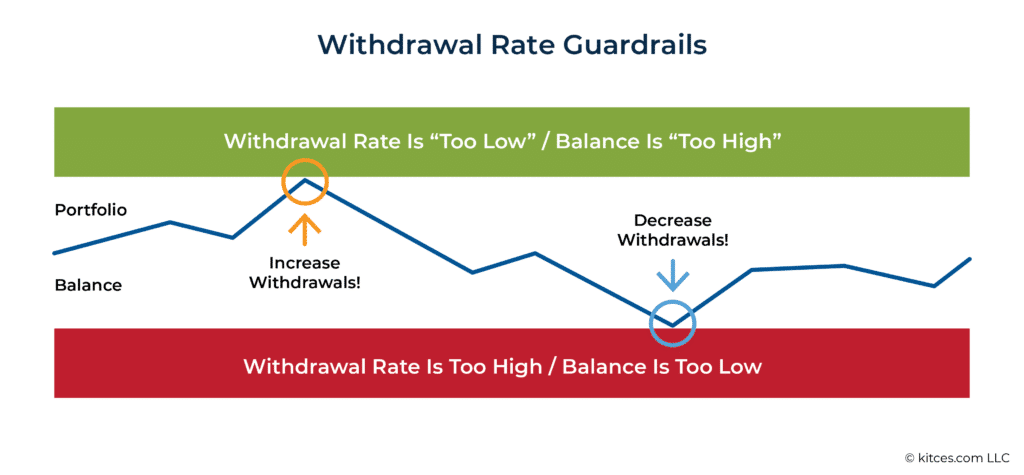 Withdrawal Rate Guardrails

Withdrawal Rate Is “Too Low” / Balance Is “Too High”

Portfolio

Balance

Increase Withdrawals!

Decrease Withdrawals!

Withdrawal Rate Is Too High / Balance Is Too Low

© kitces.com LLC